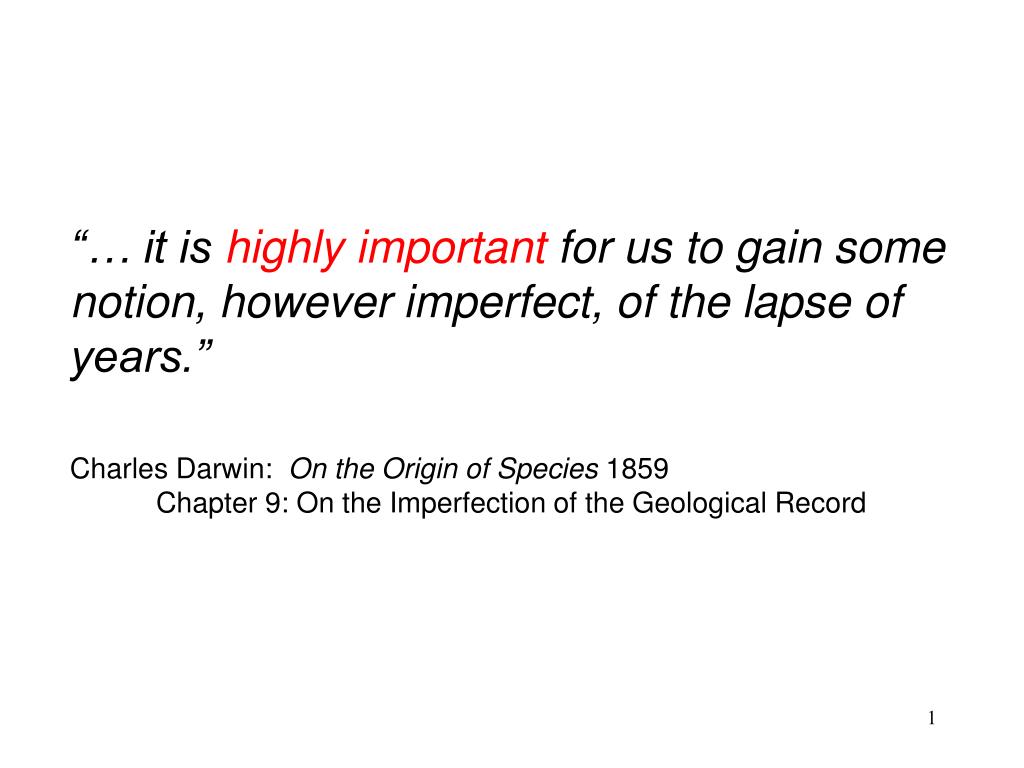 “… it is highly important for us to gain some notion, however imperfect, of the lapse of years.”

Charles Darwin: On the Origin of Species 1859
Chapter 9: On the Imperfection of the Geological Record

1